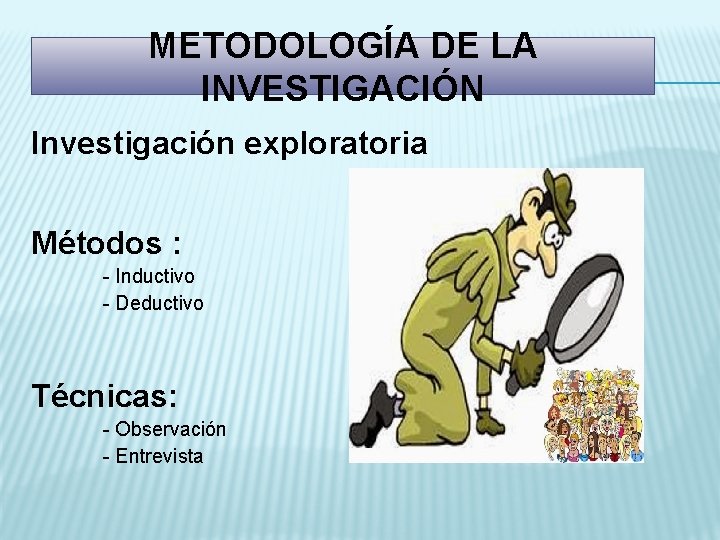 METODOLOGÍA DE LA INVESTIGACIÓN

Investigación exploratoria

Métodos :
- Inductivo
- Deductivo

Técnicas:
- Observación
- Entrevista